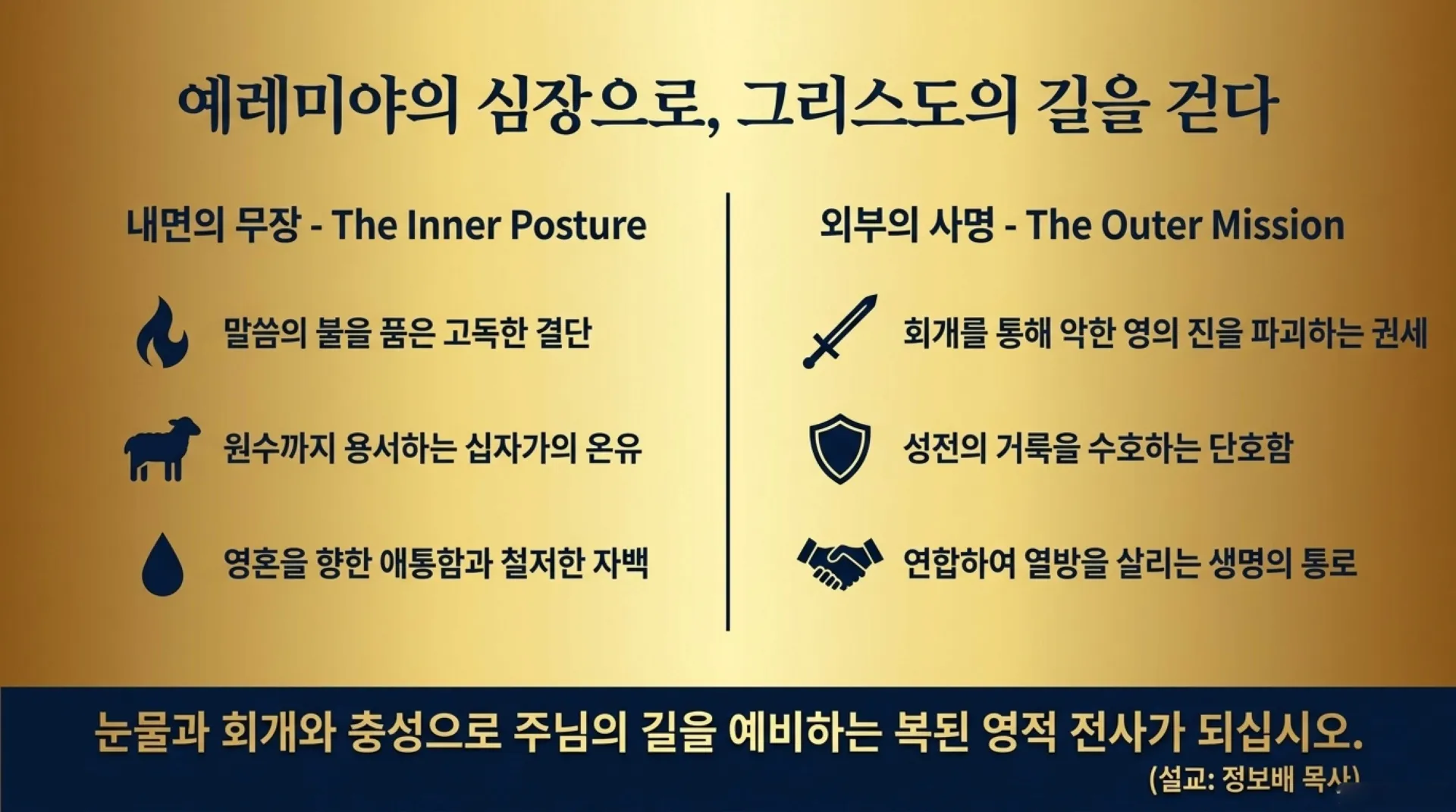 예레미야의 심장으로, 그리스도의 길을 걷다

내면의 무장 - The Inner Posture

말씀의 불을 품은 고독한 결단

원수까지 용서하는 십자가의 온유

영혼을 향한 애통함과 철저한 자백

외부의 사명 - The Outer Mission

회개를 통해 악한 영의 진을 파괴하는 권세

성전의 거룩을 수호하는 단호함

연합하여 열방을 살리는 생명의 통로

눈물과 회개와 충성으로 주님의 길을 예비하는 복된 영적 전사가 되십시오.

(설교: 정보배 목사)